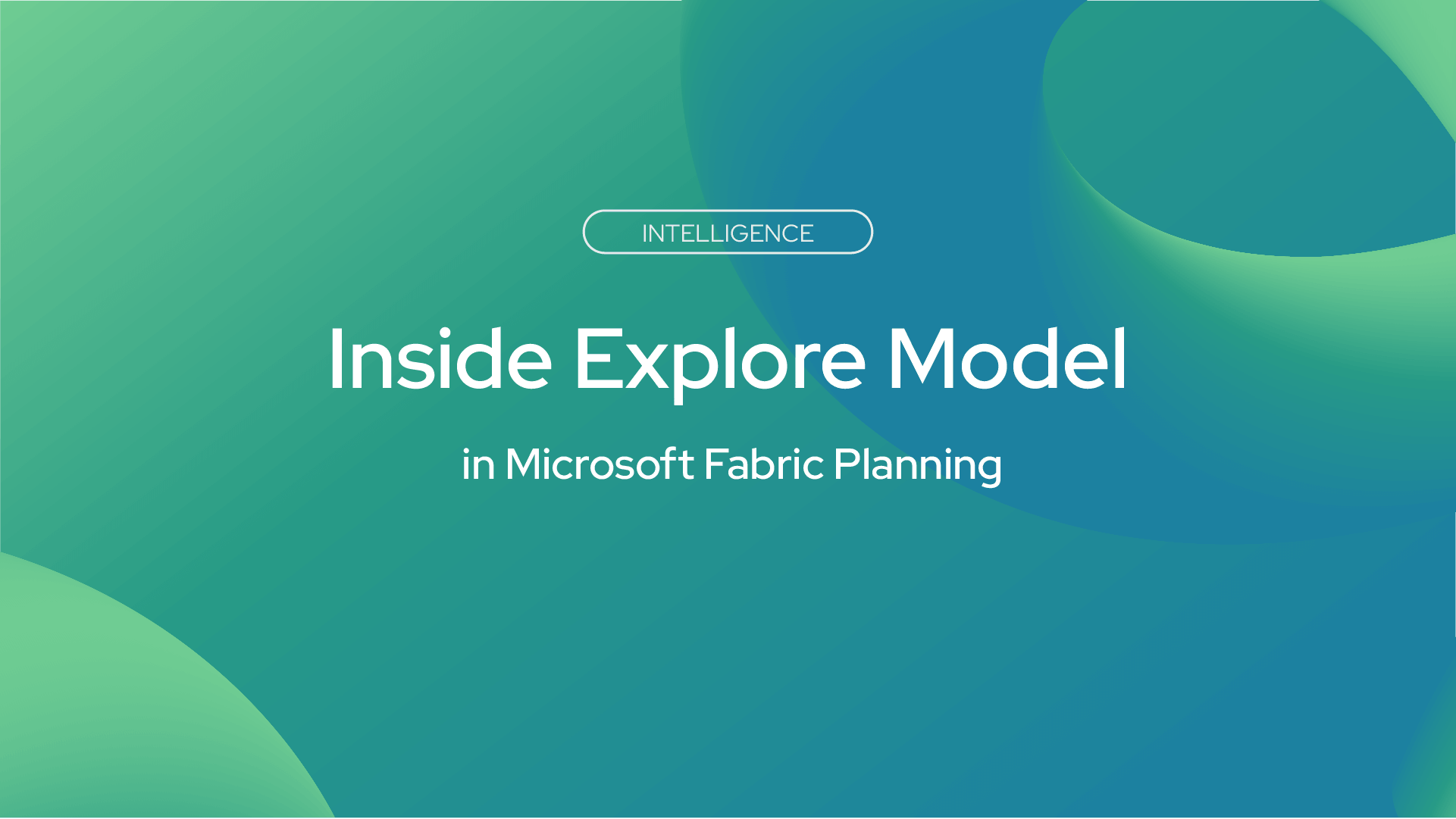 INTELLIGENCE

Inside Explore Model

in Microsoft Fabric Planning